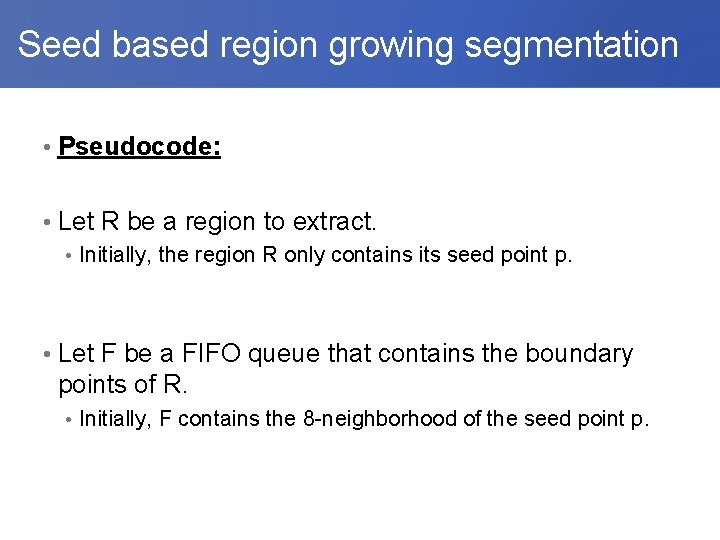 Seed based region growing segmentation

• Pseudocode:

• Let R be a region to extract.
  • Initially, the region R only contains its seed point p.

• Let F be a FIFO queue that contains the boundary points of R.
  • Initially, F contains the 8-neighborhood of the seed point p.